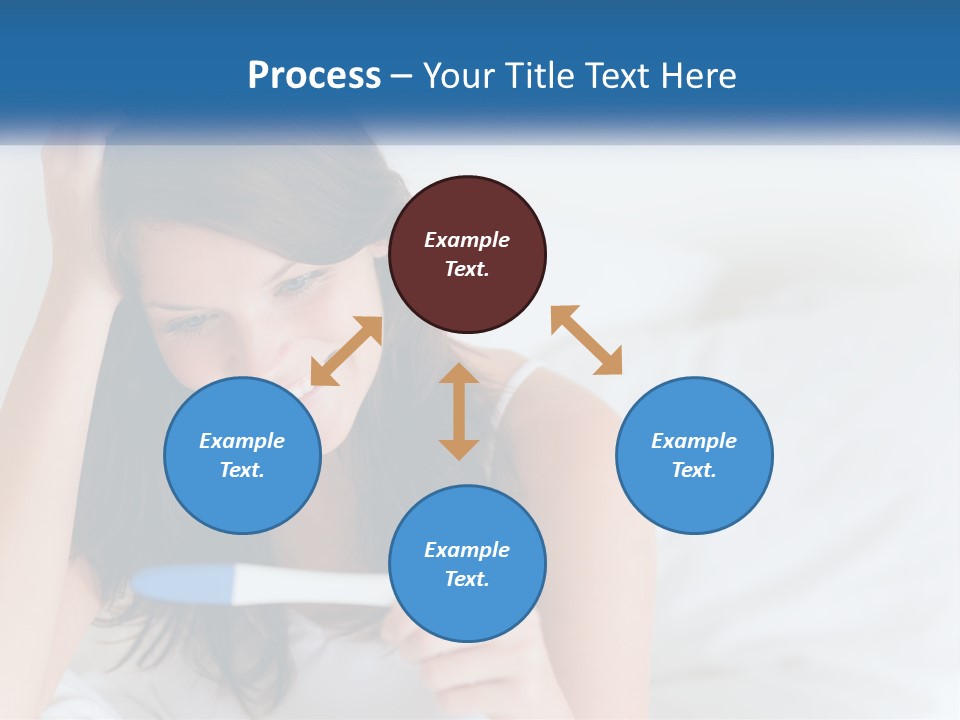 Process – Your Title Text Here

Example Text.

Example Text.

Example Text.

Example Text.